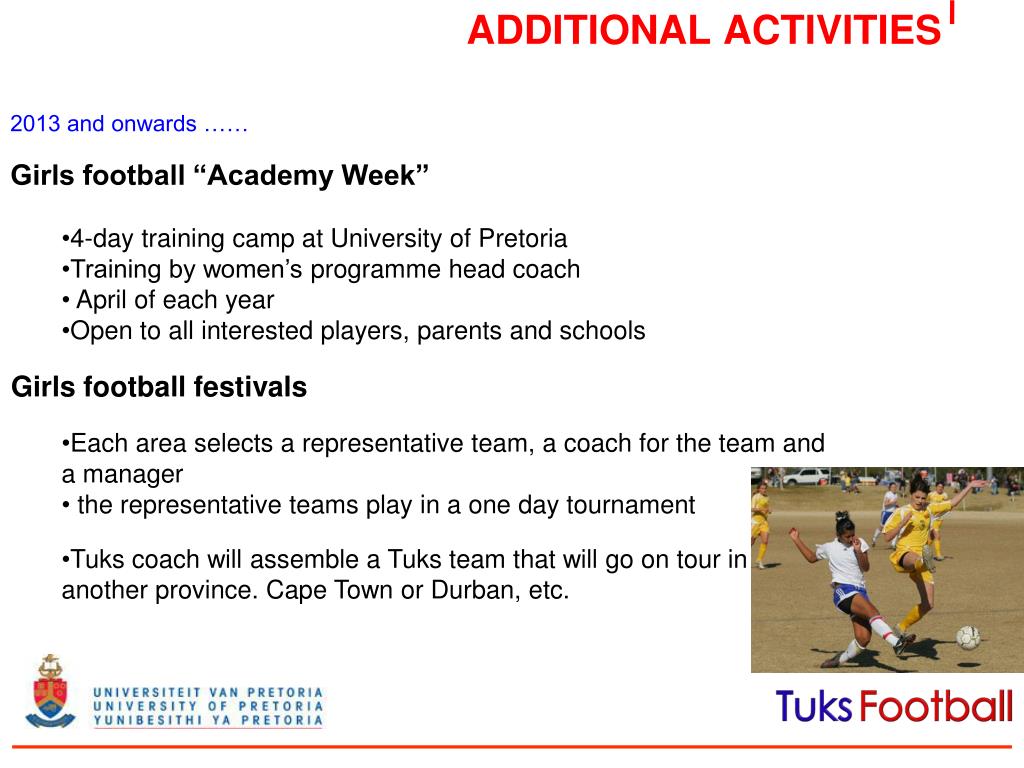 ADDITIONAL ACTIVITIES

2013 and onwards ……

Girls football “Academy Week”

•4-day training camp at University of Pretoria
•Training by women’s programme head coach
• April of each year
•Open to all interested players, parents and schools

Girls football festivals

•Each area selects a representative team, a coach for the team and a manager
• the representative teams play in a one day tournament

•Tuks coach will assemble a Tuks team that will go on tour in another province. Cape Town or Durban, etc.

UNIVERSITEIT VAN PRETORIA
UNIVERSITY OF PRETORIA
YUNIBESITHI YA PRETORIA

TuksFootball